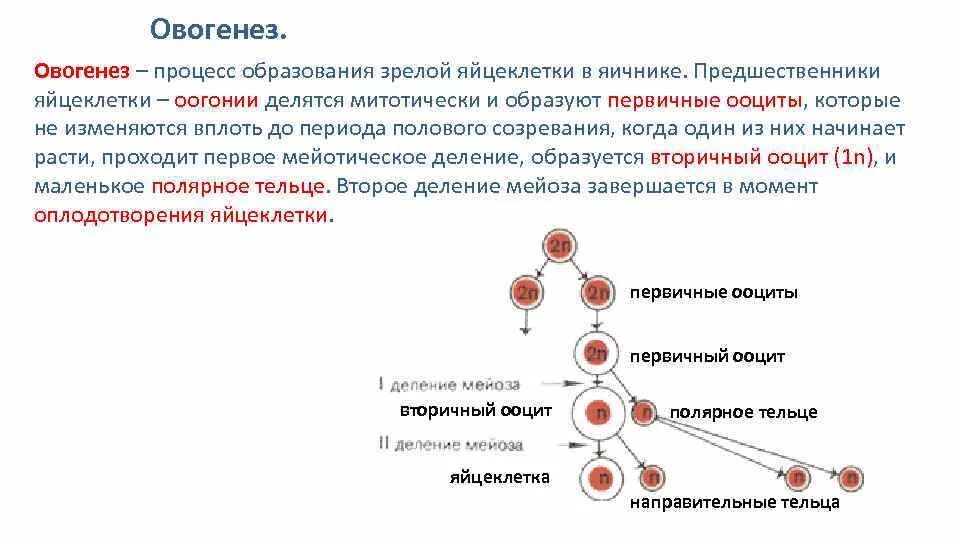 Овогенез.

Овогенез – процесс образования зрелой яйцеклетки в яичнике. Предшественники яйцеклетки – оогонии делятся митотически и образуют первичные ооциты, которые не изменяются вплоть до периода полового созревания, когда один из них начинает расти, проходит первое мейотическое деление, образуется вторичный ооцит (1n), и маленькое полярное тельце. Второе деление мейоза завершается в момент оплодотворения яйцеклетки.

2n

2n

2n

первичные ооциты

2n

первичный ооцит

I деление мейоза

вторичный ооцит

n

n

полярное тельце

II деление мейоза

яйцеклетка

n

n

n

n

направительные тельца